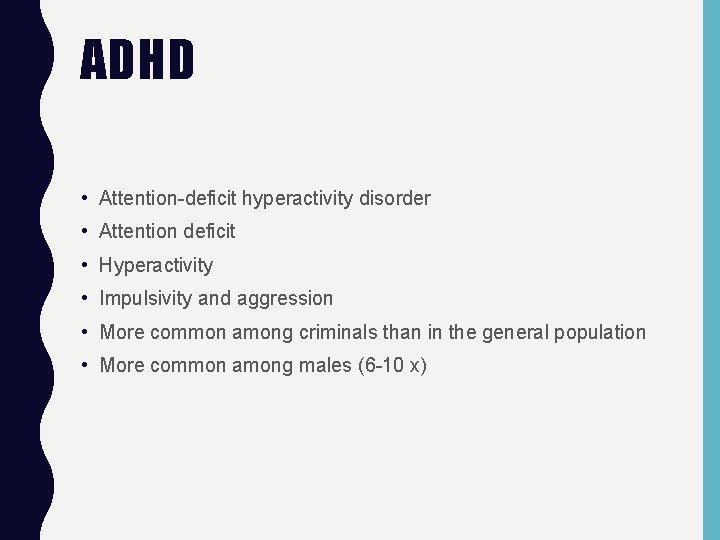 ADHD

• Attention-deficit hyperactivity disorder
• Attention deficit
• Hyperactivity
• Impulsivity and aggression
• More common among criminals than in the general population
• More common among males (6-10 x)